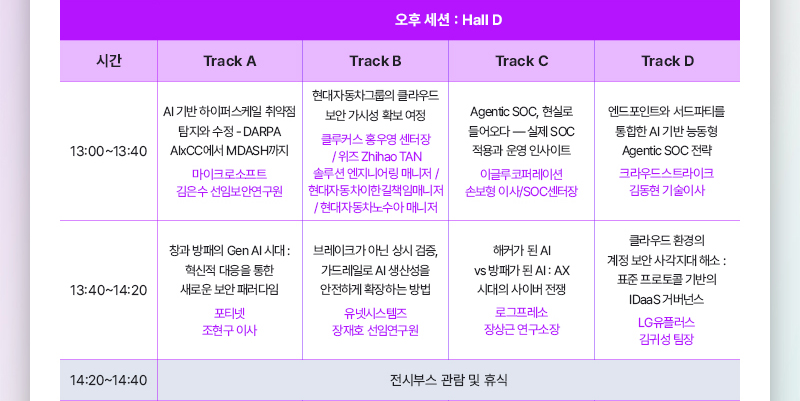 오후 세션 : Hall D

| 시간 | Track A | Track B | Track C | Track D |
|---|---|---|---|---|
| 13:00~13:40 | AI 기반 하이퍼스케일 취약점 탐지와 수정 - DARPA AIxCC에서 MDASH까지 마이크로소프트 김은수 선임보안연구원 | 현대자동차그룹의 클라우드 보안 가시성 확보 여정 클루커스 홍우영 센터장 / 위즈 Zhihao TAN 솔루션 엔지니어링 매니저 / 현대자동차이한길책임매니저 / 현대자동차노수아 매니저 | Agentic SOC, 현실로 들어오다 — 실제 SOC 적용과 운영 인사이트 이글루코퍼레이션 손보형 이사/SOC센터장 | 엔드포인트와 서드파티를 통합한 AI 기반 능동형 Agentic SOC 전략 크라우드스트라이크 김동현 기술이사 |
| 13:40~14:20 | 창과 방패의 Gen AI 시대 : 혁신적 대응을 통한 새로운 보안 패러다임 포티넷 조현구 이사 | 브레이크가 아닌 상시 검증, 가드레일로 AI 생산성을 안전하게 확장하는 방법 유넷시스템즈 장재호 선임연구원 | 해커가 된 AI vs 방패가 된 AI : AX 시대의 사이버 전쟁 로그프레소 장상근 연구소장 | 클라우드 환경의 계정 보안 사각지대 해소 : 표준 프로토콜 기반의 IDaaS 거버넌스 LG유플러스 김귀성 팀장 |
| 14:20~14:40 | 전시부스 관람 및 휴식 | | | |